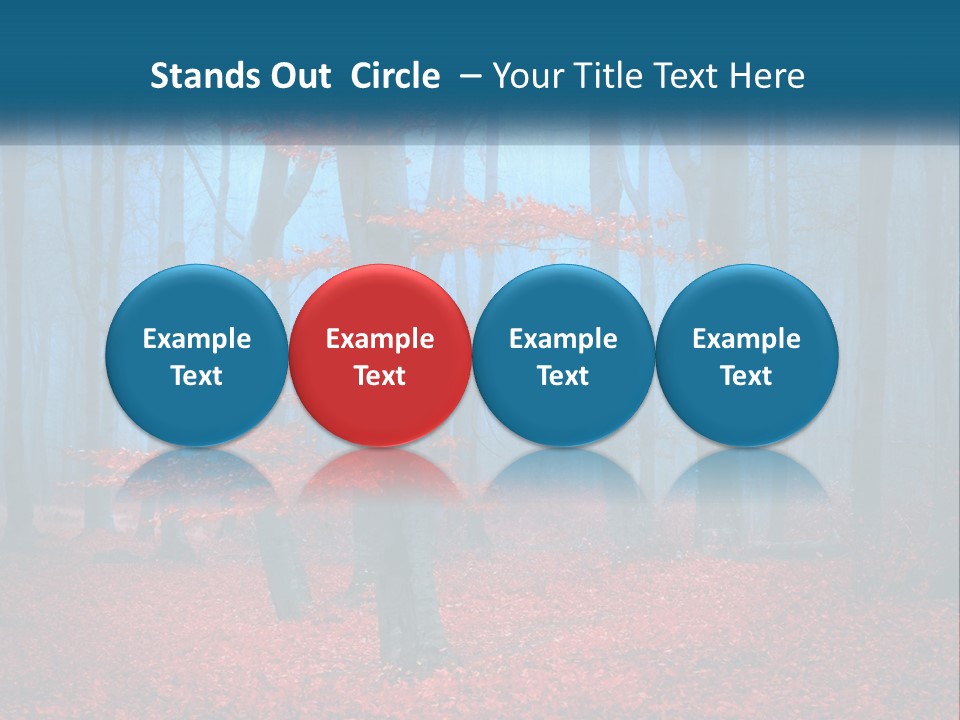 Stands Out Circle – Your Title Text Here

Example Text

Example Text

Example Text

Example Text